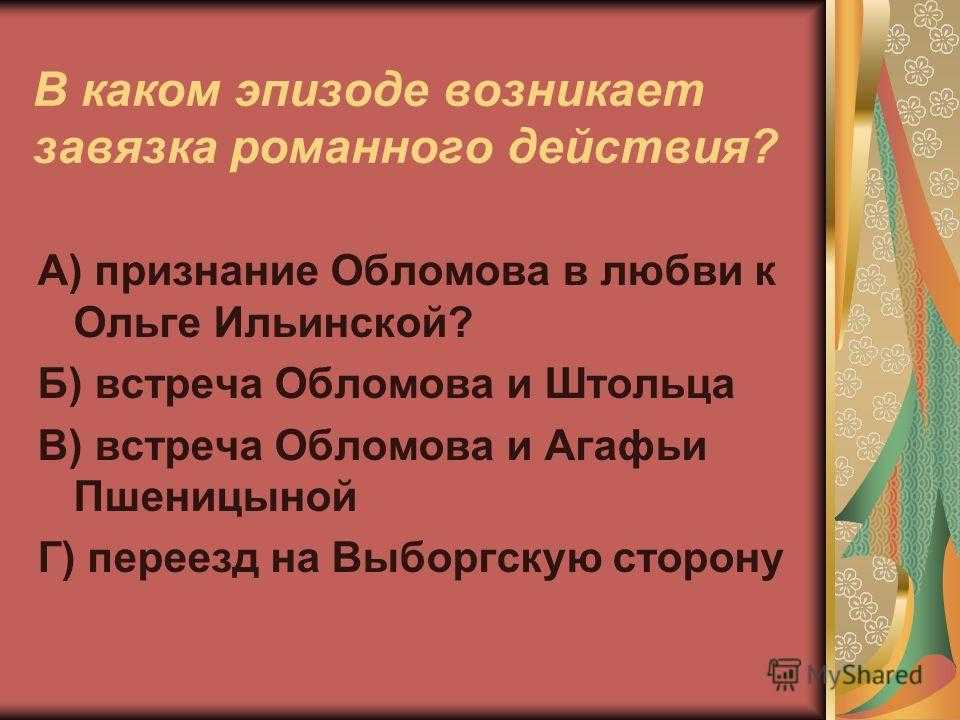 В каком эпизоде возникает завязка романного действия?

А) признание Обломова в любви к Ольге Ильинской?

Б) встреча Обломова и Штольца

В) встреча Обломова и Агафьи Пшеницыной

Г) переезд на Выборгскую сторону

MyShared